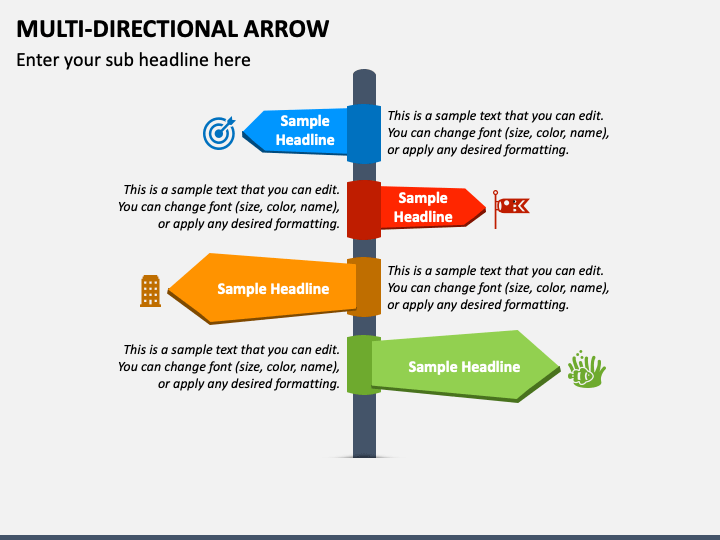 MULTI-DIRECTIONAL ARROW

Enter your sub headline here

Sample Headline

This is a sample text that you can edit. You can change font (size, color, name), or apply any desired formatting.

This is a sample text that you can edit. You can change font (size, color, name), or apply any desired formatting.

Sample Headline

Sample Headline

This is a sample text that you can edit. You can change font (size, color, name), or apply any desired formatting.

This is a sample text that you can edit. You can change font (size, color, name), or apply any desired formatting.

Sample Headline